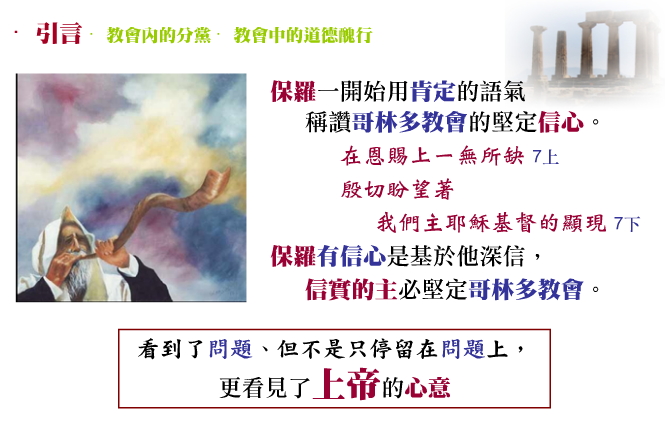 · 引言 · 教會內的分黨 · 教會中的道德醜行

保羅一開始用肯定的語氣
稱讚哥林多教會的堅定信心。
在恩賜上一無所缺 7上
殷切盼望著
我們主耶穌基督的顯現 7下
保羅有信心是基於他深信，
信實的主必堅定哥林多教會。

看到了問題、但不是只停留在問題上，
更看見了上帝的心意